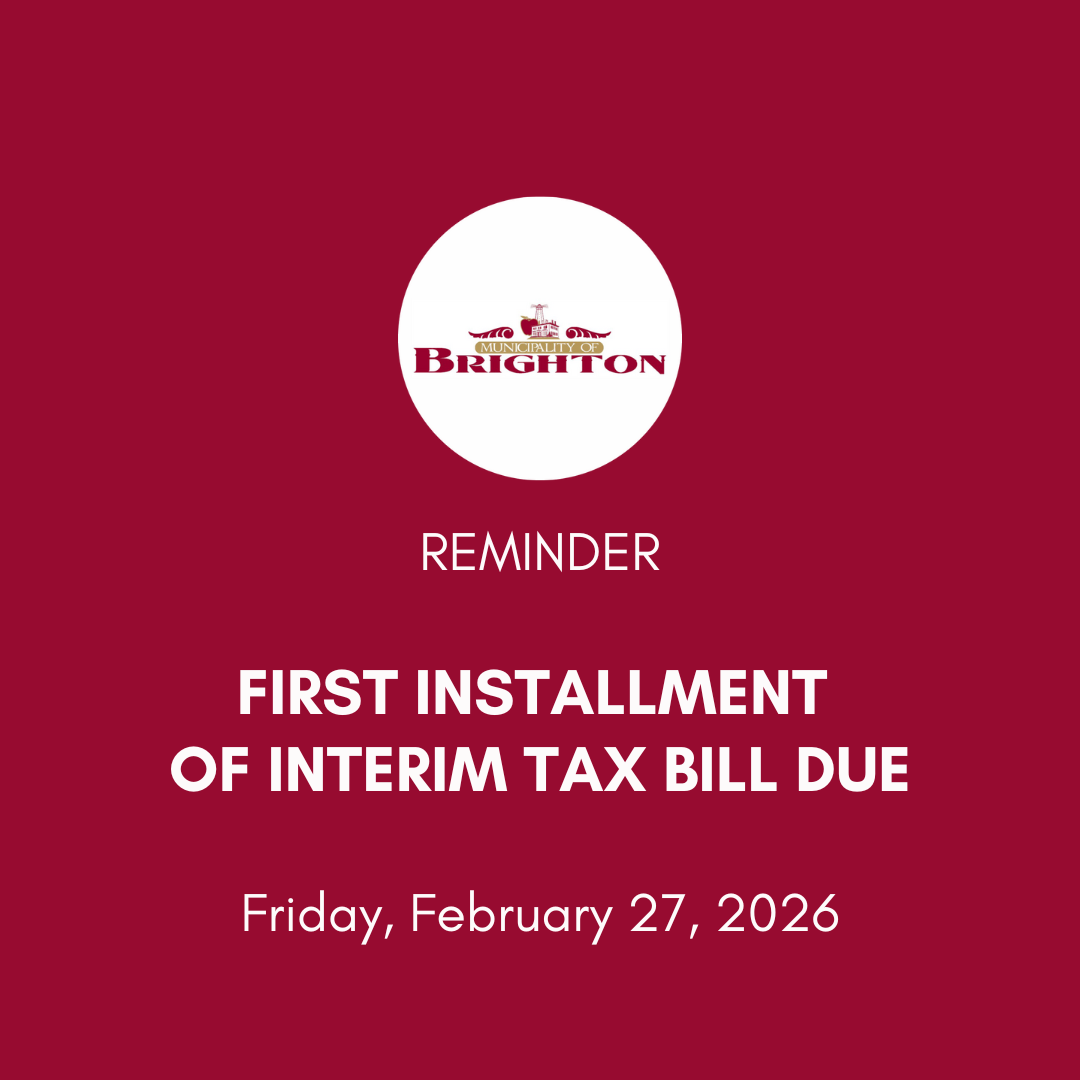 MUNICIPALITY OF
BRIGHTON

REMINDER

FIRST INSTALLMENT OF INTERIM TAX BILL DUE

Friday, February 27, 2026